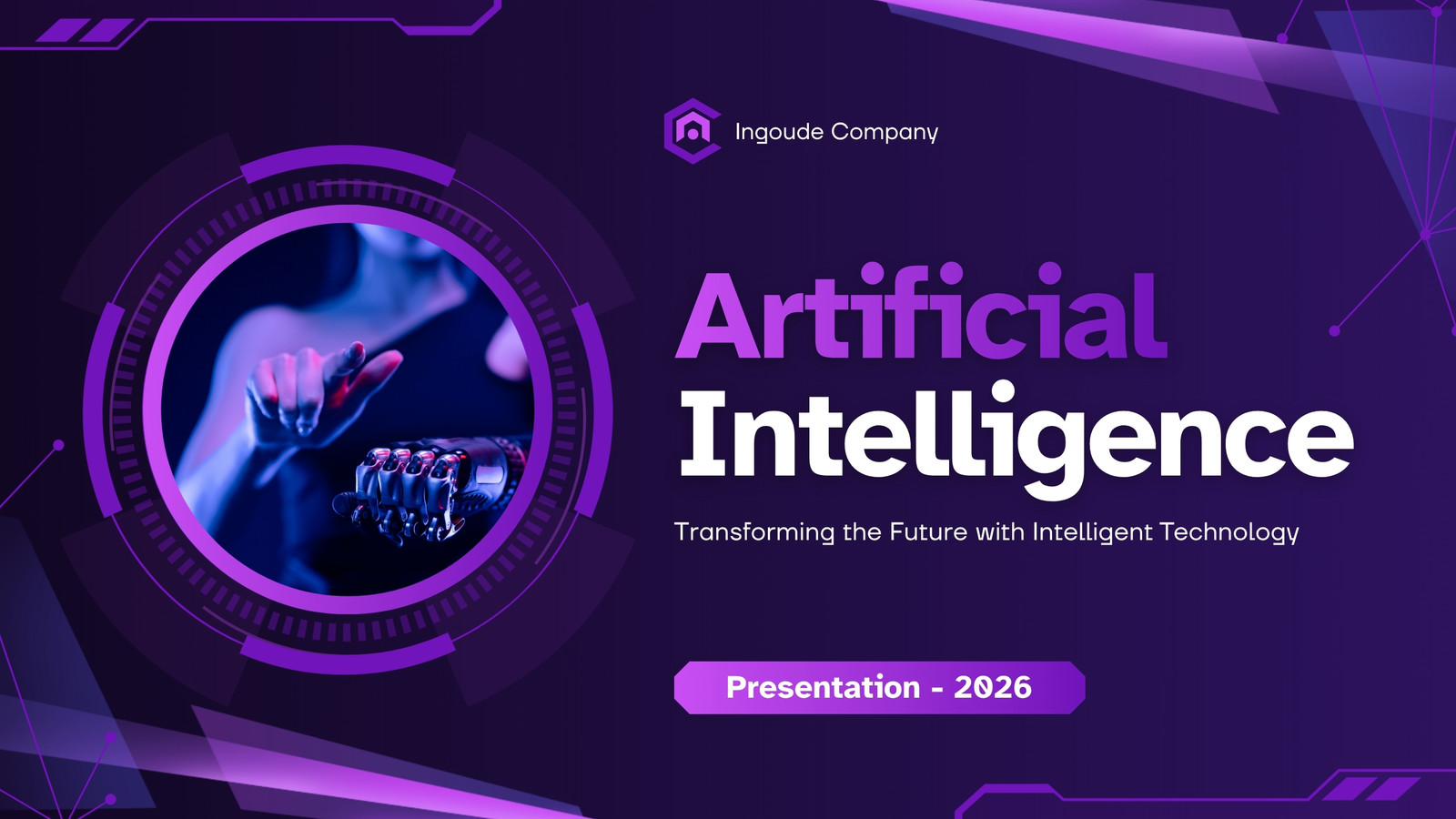 Ingoude Company

Artificial Intelligence

Transforming the Future with Intelligent Technology

Presentation - 2026